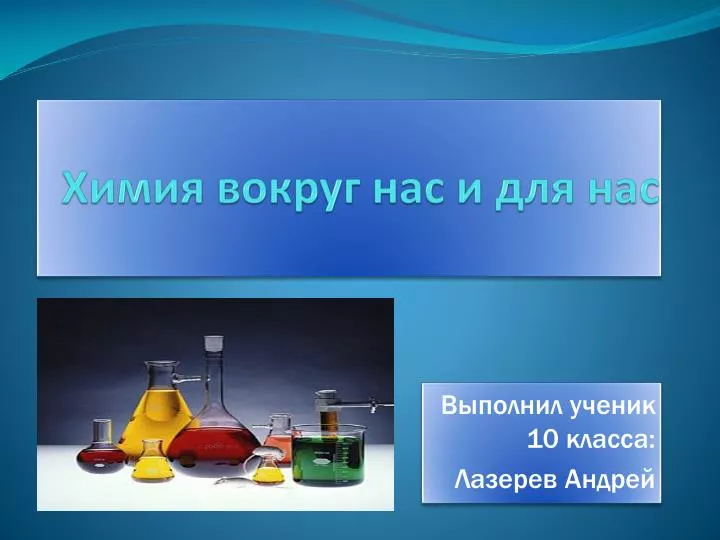 Химия вокруг нас и для нас

Выполнил ученик 10 класса:

Лазерев Андрей